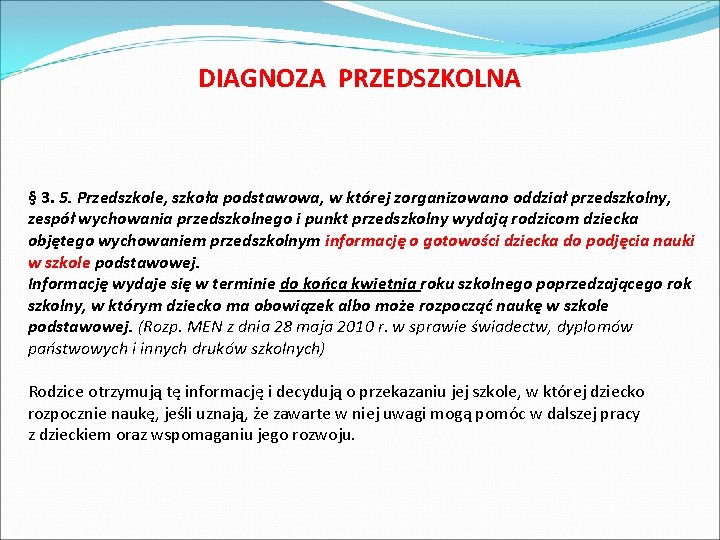 DIAGNOZA PRZEDSZKOLNA

§ 3. 5. Przedszkole, szkoła podstawowa, w której zorganizowano oddział przedszkolny, zespół wychowania przedszkolnego i punkt przedszkolny wydają rodzicom dziecka objętego wychowaniem przedszkolnym informację o gotowości dziecka do podjęcia nauki w szkole podstawowej.
Informację wydaje się w terminie do końca kwietnia roku szkolnego poprzedzającego rok szkolny, w którym dziecko ma obowiązek albo może rozpocząć naukę w szkole podstawowej. (Rozp. MEN z dnia 28 maja 2010 r. w sprawie świadectw, dyplomów państwowych i innych druków szkolnych)

Rodzice otrzymują tę informację i decydują o przekazaniu jej szkole, w której dziecko rozpocznie naukę, jeśli uznają, że zawarte w niej uwagi mogą pomóc w dalszej pracy z dzieckiem oraz wspomaganiu jego rozwoju.